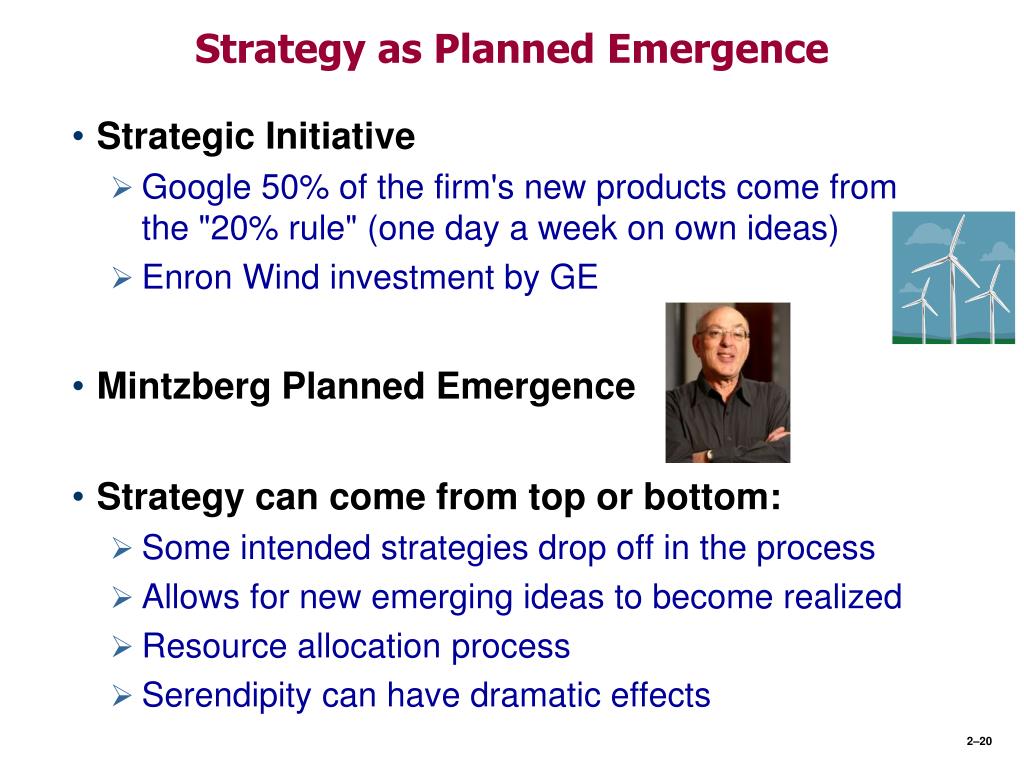 Strategy as Planned Emergence

• Strategic Initiative
  ➢ Google 50% of the firm's new products come from the "20% rule" (one day a week on own ideas)
  ➢ Enron Wind investment by GE

• Mintzberg Planned Emergence

• Strategy can come from top or bottom:
  ➢ Some intended strategies drop off in the process
  ➢ Allows for new emerging ideas to become realized
  ➢ Resource allocation process
  ➢ Serendipity can have dramatic effects

2–20